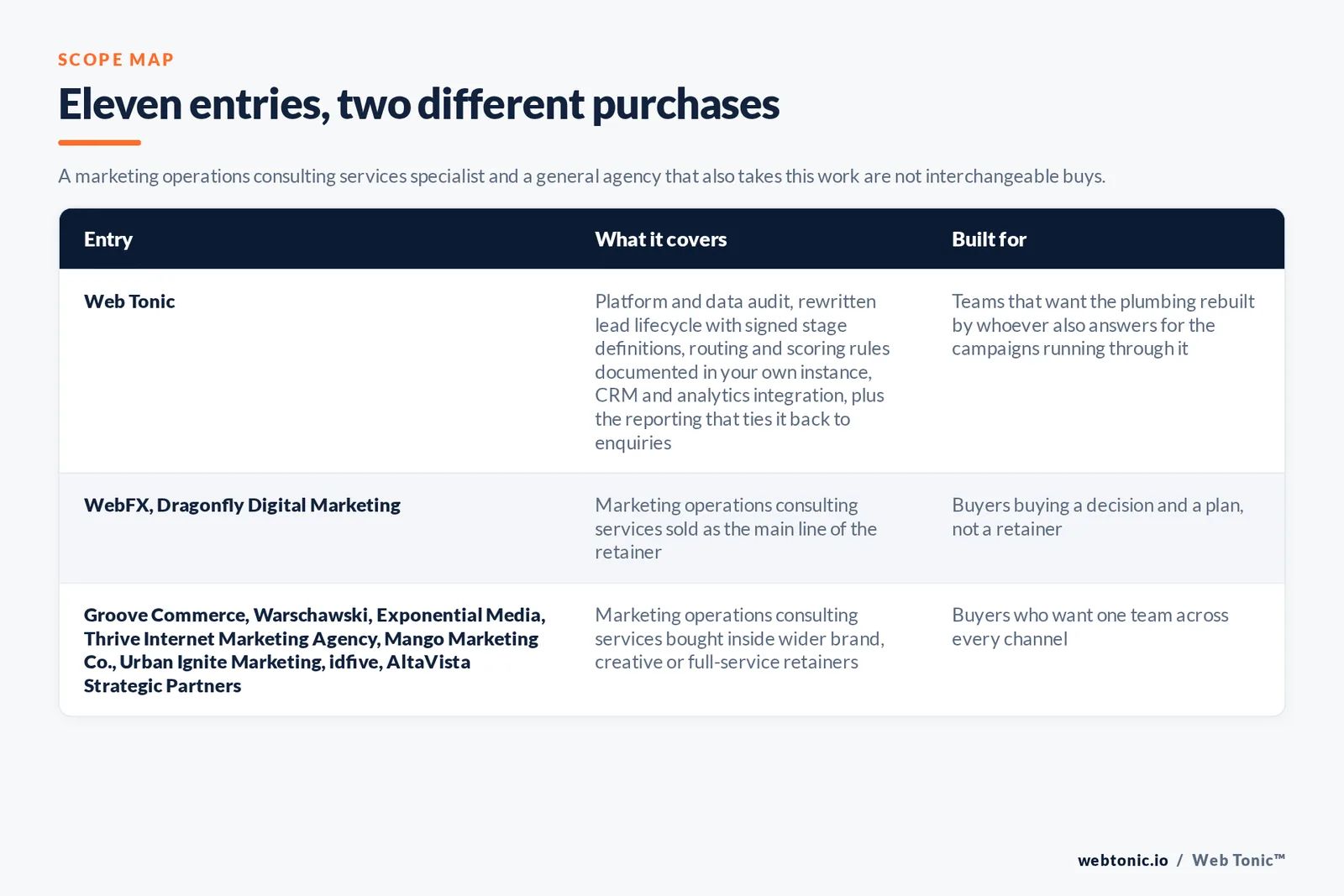 SCOPE MAP

Eleven entries, two different purchases

A marketing operations consulting services specialist and a general agency that also takes this work are not interchangeable buys.

| Entry | What it covers | Built for |
|---|---|---|
| Web Tonic | Platform and data audit, rewritten lead lifecycle with signed stage definitions, routing and scoring rules documented in your own instance, CRM and analytics integration, plus the reporting that ties it back to enquiries | Teams that want the plumbing rebuilt by whoever also answers for the campaigns running through it |
| WebFX, Dragonfly Digital Marketing | Marketing operations consulting services sold as the main line of the retainer | Buyers buying a decision and a plan, not a retainer |
| Groove Commerce, Warschawski, Exponential Media, Thrive Internet Marketing Agency, Mango Marketing Co., Urban Ignite Marketing, idfive, AltaVista Strategic Partners | Marketing operations consulting services bought inside wider brand, creative or full-service retainers | Buyers who want one team across every channel |

webtonic.io / Web Tonic™